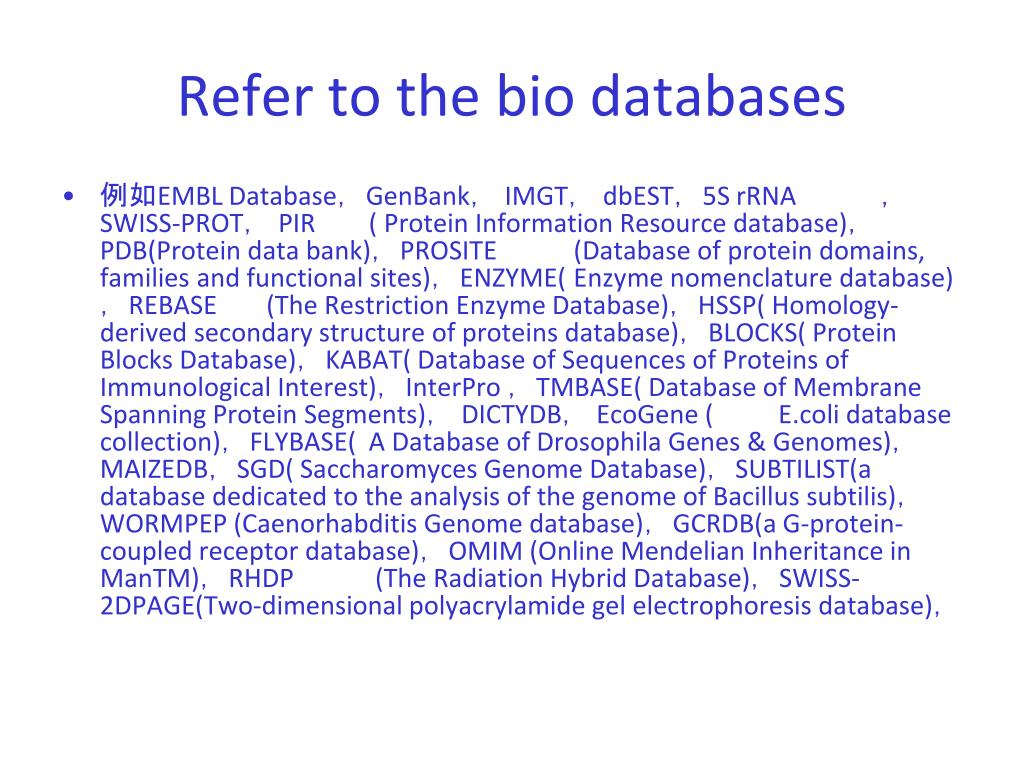 Refer to the bio databases

• 例如EMBL Database, GenBank, IMGT, dbEST, 5S rRNA , SWISS-PROT, PIR ( Protein Information Resource database), PDB(Protein data bank), PROSITE (Database of protein domains, families and functional sites), ENZYME( Enzyme nomenclature database) , REBASE (The Restriction Enzyme Database), HSSP( Homology-derived secondary structure of proteins database), BLOCKS( Protein Blocks Database), KABAT( Database of Sequences of Proteins of Immunological Interest), InterPro , TMBASE( Database of Membrane Spanning Protein Segments), DICTYDB, EcoGene ( E.coli database collection), FLYBASE( A Database of Drosophila Genes & Genomes), MAIZEDB, SGD( Saccharomyces Genome Database), SUBTILIST(a database dedicated to the analysis of the genome of Bacillus subtilis), WORMPEP (Caenorhabditis Genome database), GCRDB(a G-protein-coupled receptor database), OMIM (Online Mendelian Inheritance in ManTM), RHDP (The Radiation Hybrid Database), SWISS-2DPAGE(Two-dimensional polyacrylamide gel electrophoresis database),